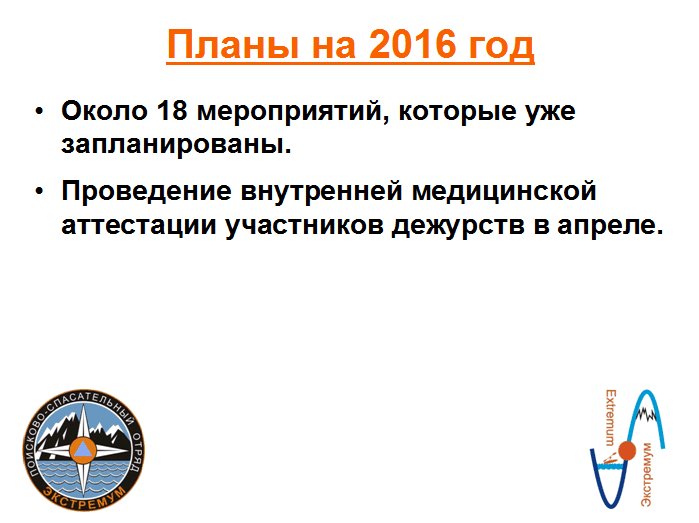 Планы на 2016 год

• Около 18 мероприятий, которые уже запланированы.

• Проведение внутренней медицинской аттестации участников дежурств в апреле.

ПОИСКОВО-СПАСАТЕЛЬНЫЙ ОТРЯД
ЭКСТРЕМУМ

Extremum
Экстремум